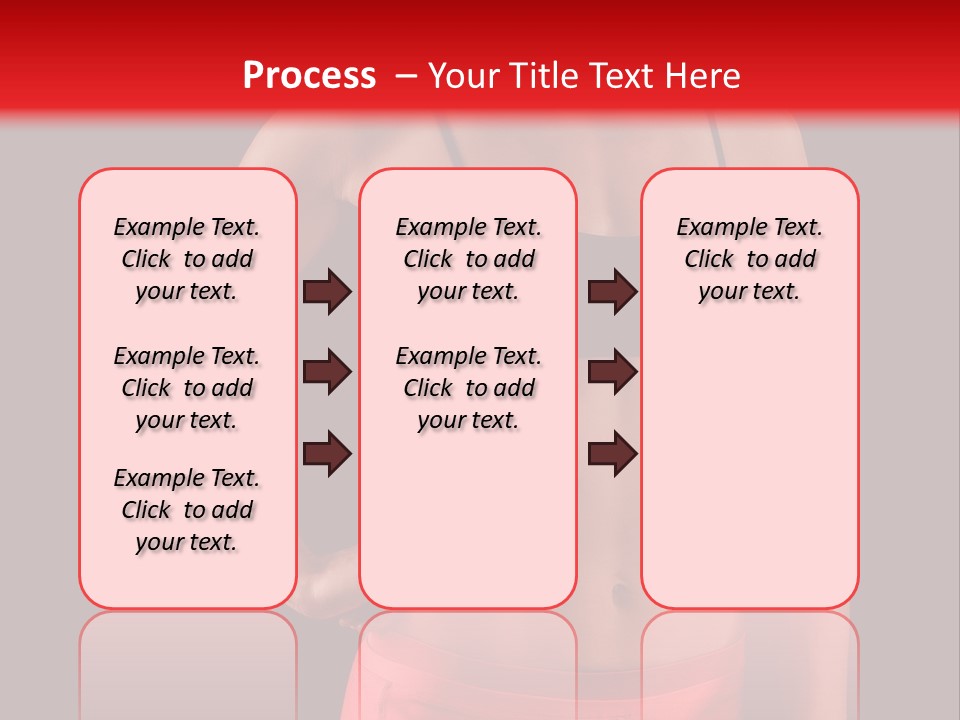 Process – Your Title Text Here

Example Text. Click to add your text.

Example Text. Click to add your text.

Example Text. Click to add your text.

Example Text. Click to add your text.

Example Text. Click to add your text.

Example Text. Click to add your text.